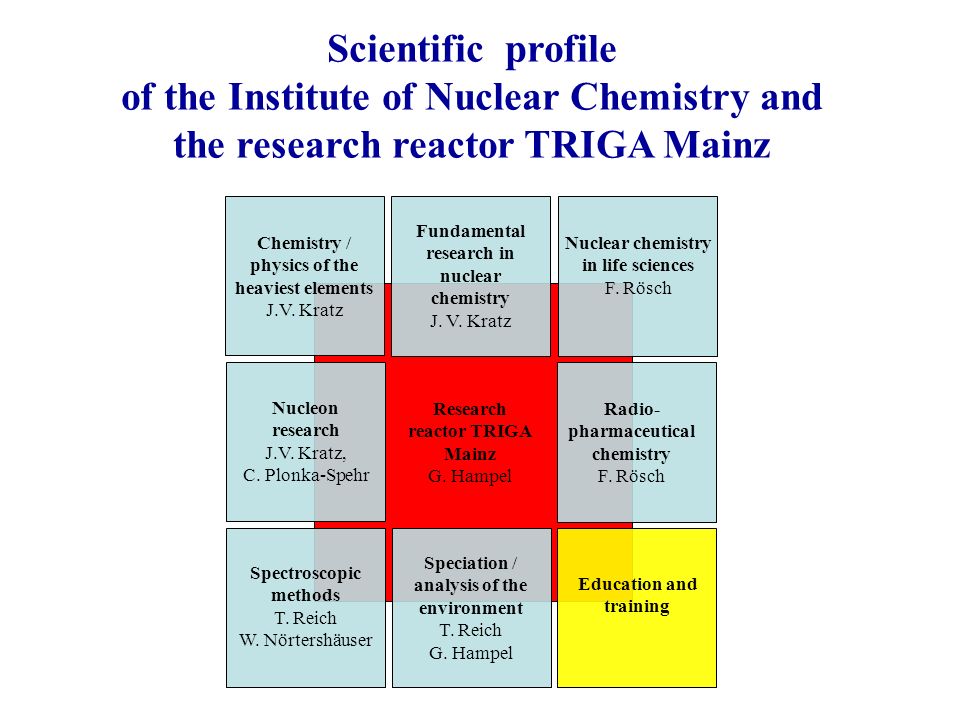 Scientific profile
of the Institute of Nuclear Chemistry and the research reactor TRIGA Mainz

Chemistry / physics of the heaviest elements
J.V. Kratz

Fundamental research in nuclear chemistry
J. V. Kratz

Nuclear chemistry in life sciences
F. Rösch

Nucleon research
J.V. Kratz,
C. Plonka-Spehr

Research reactor TRIGA Mainz
G. Hampel

Radio-pharmaceutical chemistry
F. Rösch

Spectroscopic methods
T. Reich
W. Nörtershäuser

Speciation / analysis of the environment
T. Reich
G. Hampel

Education and training